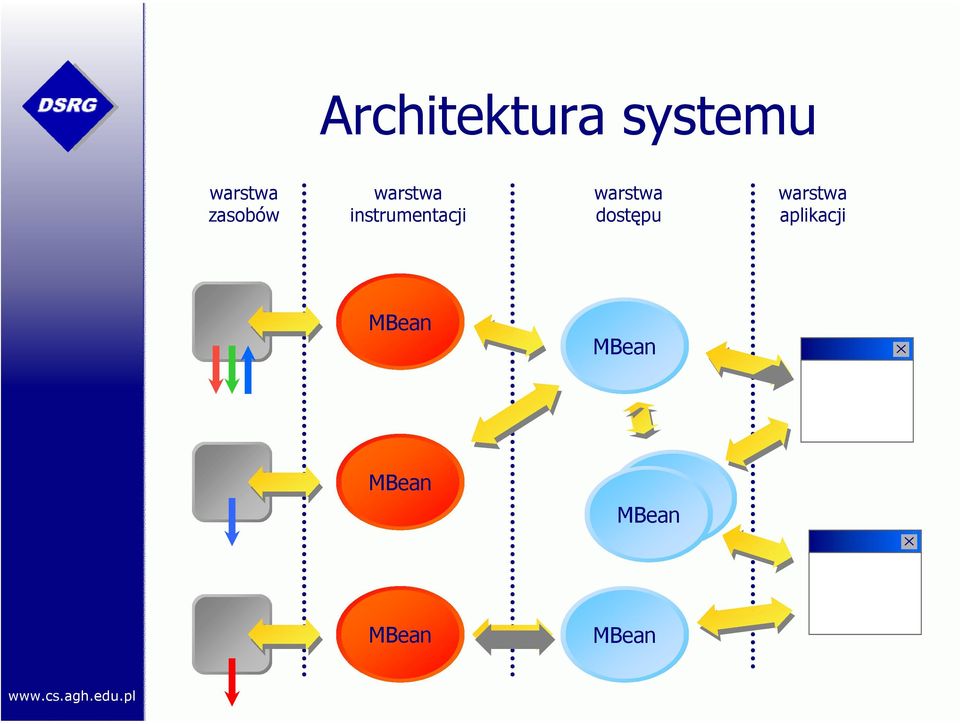 DSRG

Architektura systemu

warstwa zasobów

warstwa instrumentacji

warstwa dostępu

warstwa aplikacji

MBean

MBean

MBean

MBean

MBean

MBean

www.cs.agh.edu.pl